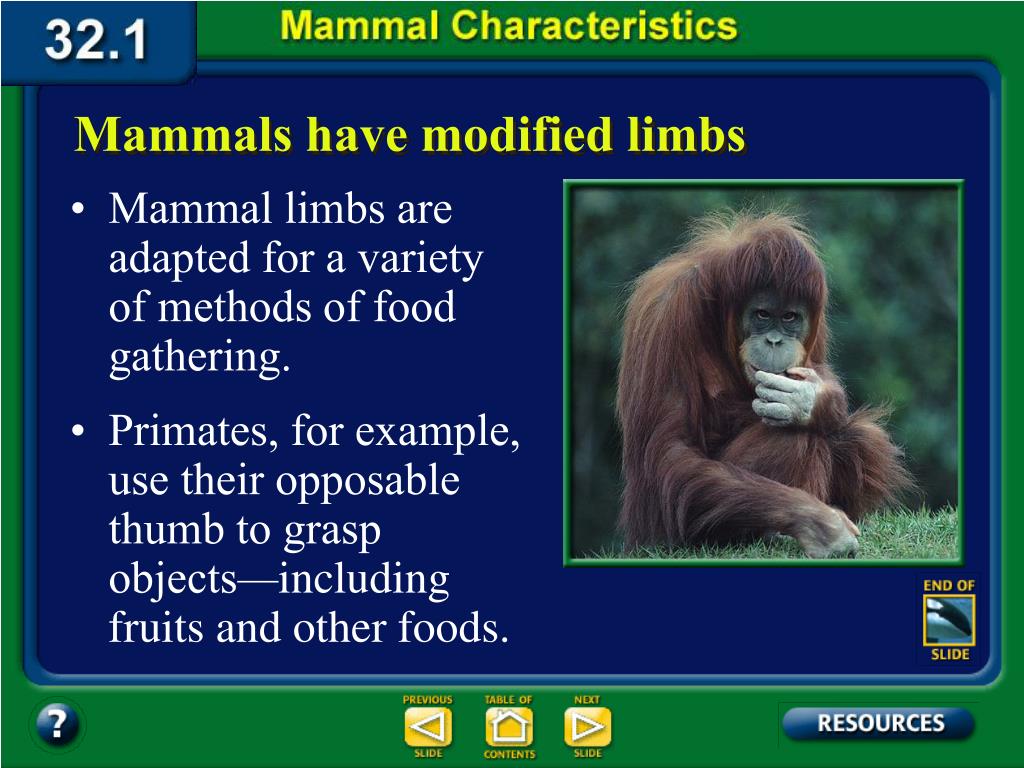 32.1

Mammal Characteristics

Mammals have modified limbs

• Mammal limbs are adapted for a variety of methods of food gathering.

• Primates, for example, use their opposable thumb to grasp objects—including fruits and other foods.

END OF SLIDE

?

PREVIOUS SLIDE

TABLE OF CONTENTS

NEXT SLIDE

RESOURCES